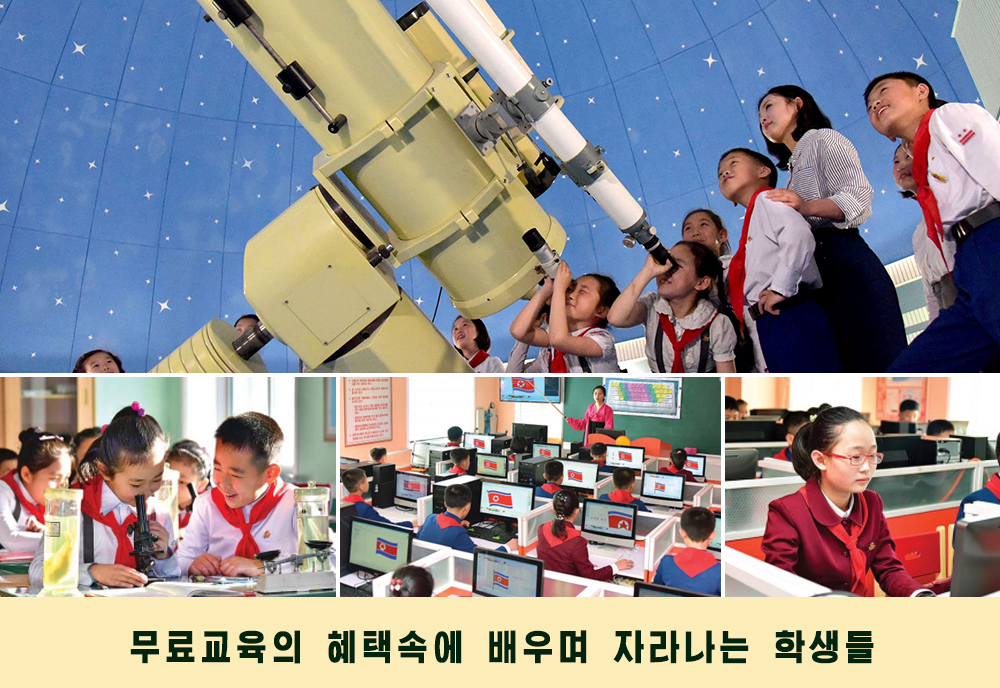 무료교육의 혜택속에 배우며 자라나는 학생들